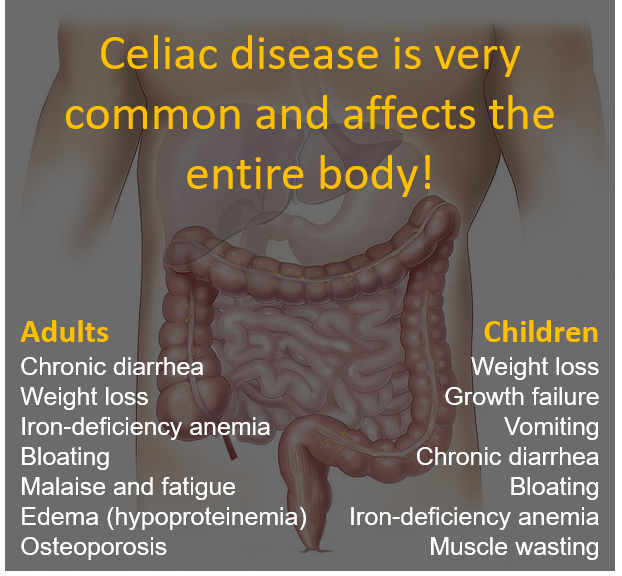 Celiac disease is very common and affects the entire body!

Adults
Chronic diarrhea
Weight loss
Iron-deficiency anemia
Bloating
Malaise and fatigue
Edema (hypoproteinemia)
Osteoporosis

Children
Weight loss
Growth failure
Vomiting
Chronic diarrhea
Bloating
Iron-deficiency anemia
Muscle wasting